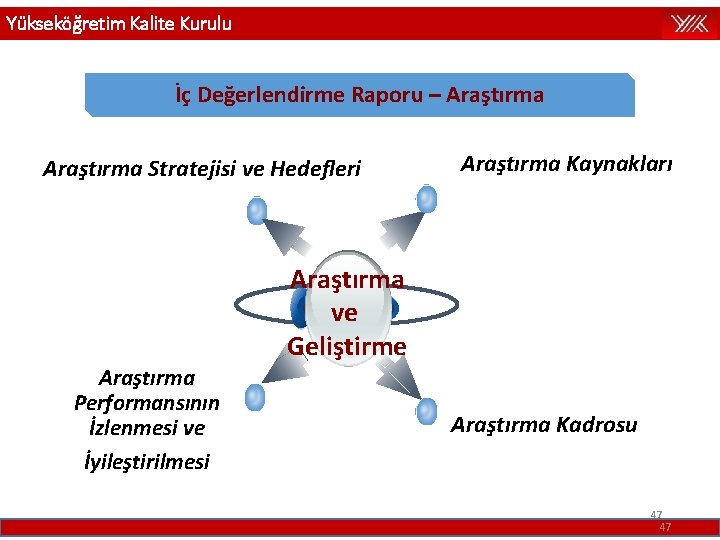 Yükseköğretim Kalite Kurulu

YÖK

İç Değerlendirme Raporu – Araştırma

Araştırma Stratejisi ve Hedefleri

Araştırma Kaynakları

Araştırma ve Geliştirme

Araştırma Performansının İzlenmesi ve İyileştirilmesi

Araştırma Kadrosu

47

47